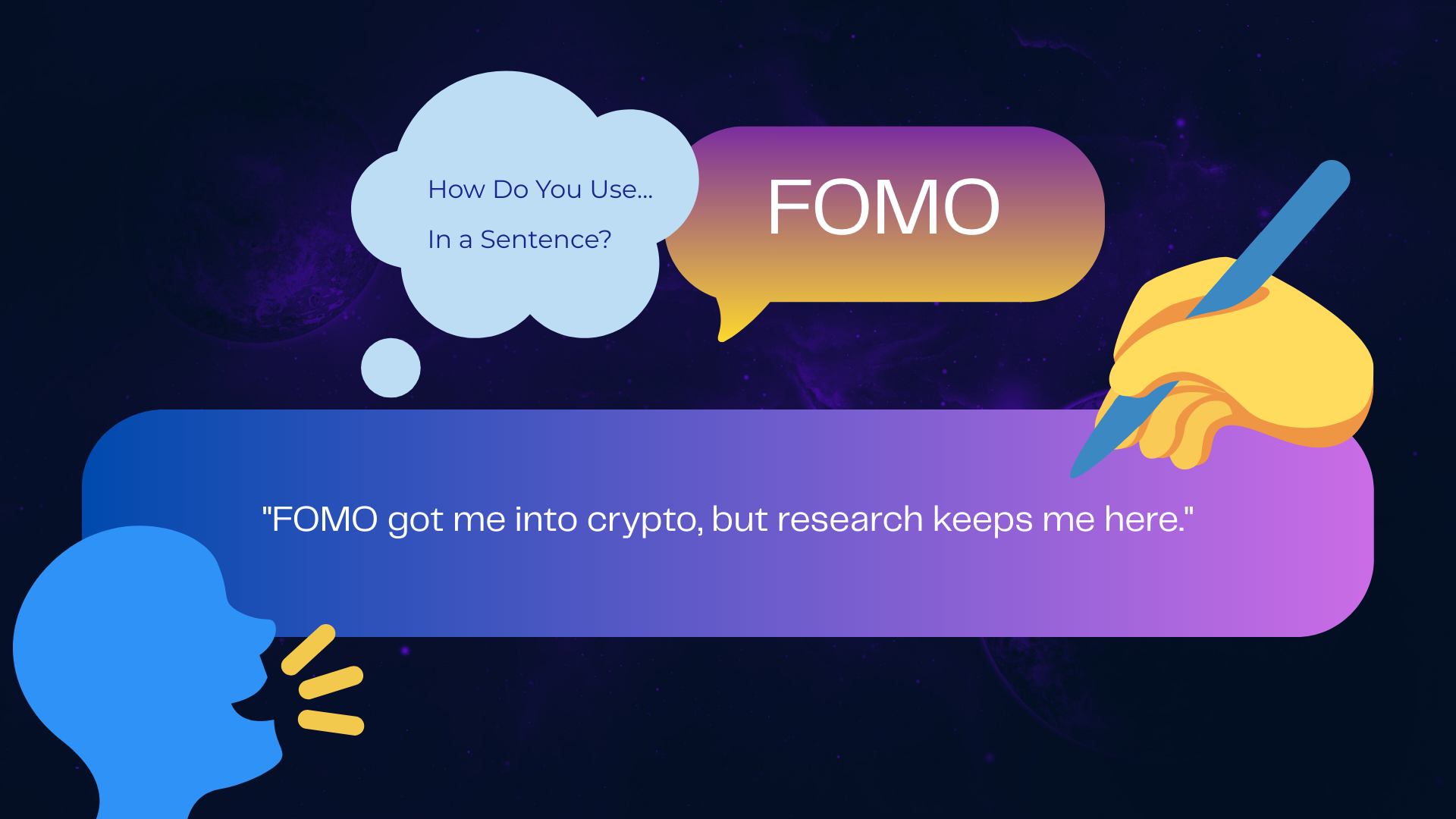 How Do You Use...

In a Sentence?

FOMO

"FOMO got me into crypto, but research keeps me here."